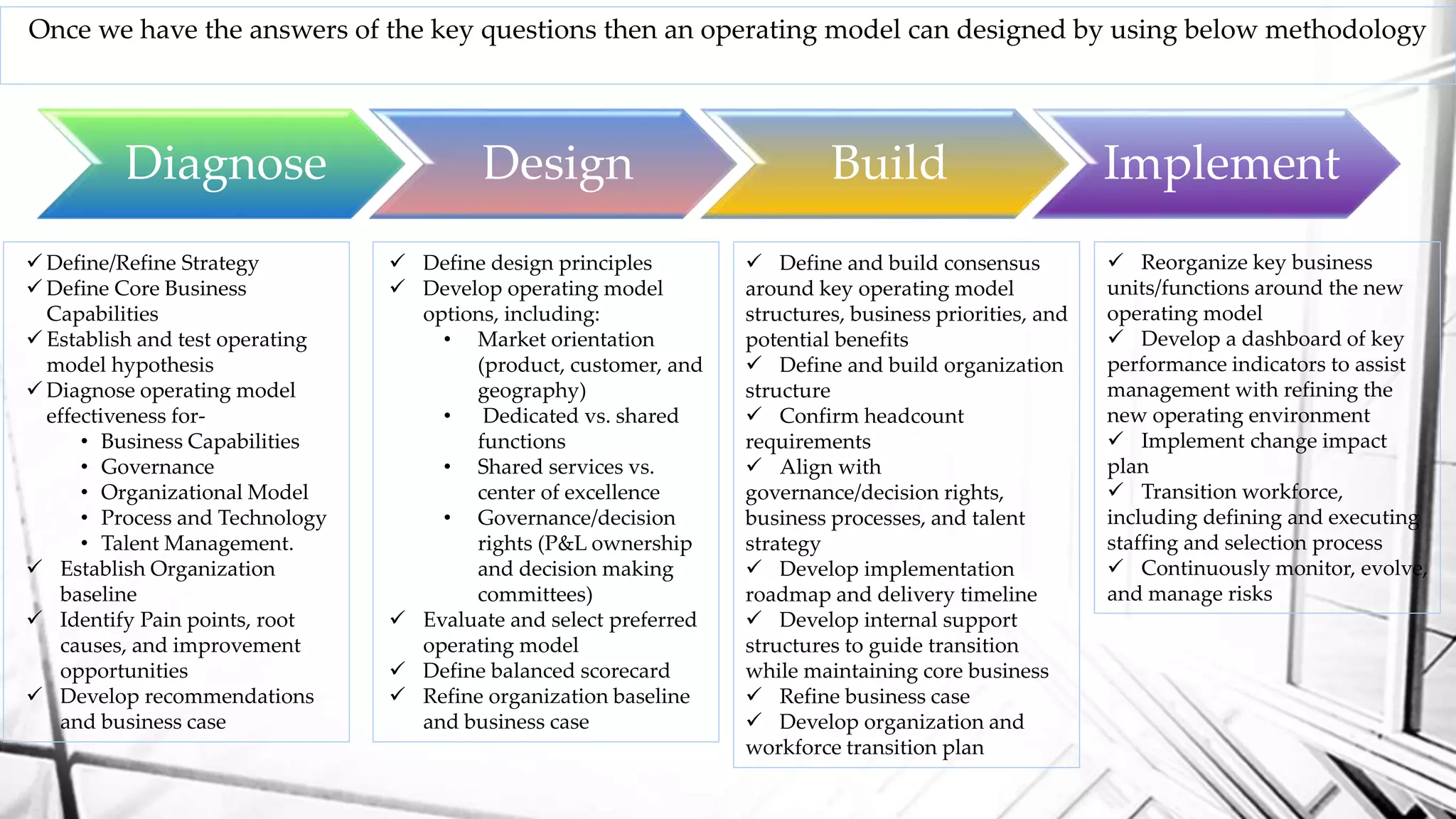 Once we have the answers of the key questions then an operating model can designed by using below methodology

Diagnose

Design

Build

Implement

✓ Define/Refine Strategy
✓ Define Core Business Capabilities
✓ Establish and test operating model hypothesis
✓ Diagnose operating model effectiveness for-
• Business Capabilities
• Governance
• Organizational Model
• Process and Technology
• Talent Management.
✓ Establish Organization baseline
✓ Identify Pain points, root causes, and improvement opportunities
✓ Develop recommendations and business case

✓ Define design principles
✓ Develop operating model options, including:
• Market orientation (product, customer, and geography)
• Dedicated vs. shared functions
• Shared services vs. center of excellence
• Governance/decision rights (P&L ownership and decision making committees)
✓ Evaluate and select preferred operating model
✓ Define balanced scorecard
✓ Refine organization baseline and business case

✓ Define and build consensus around key operating model structures, business priorities, and potential benefits
✓ Define and build organization structure
✓ Confirm headcount requirements
✓ Align with governance/decision rights, business processes, and talent strategy
✓ Develop implementation roadmap and delivery timeline
✓ Develop internal support structures to guide transition while maintaining core business
✓ Refine business case
✓ Develop organization and workforce transition plan

✓ Reorganize key business units/functions around the new operating model
✓ Develop a dashboard of key performance indicators to assist management with refining the new operating environment
✓ Implement change impact plan
✓ Transition workforce, including defining and executing staffing and selection process
✓ Continuously monitor, evolve, and manage risks